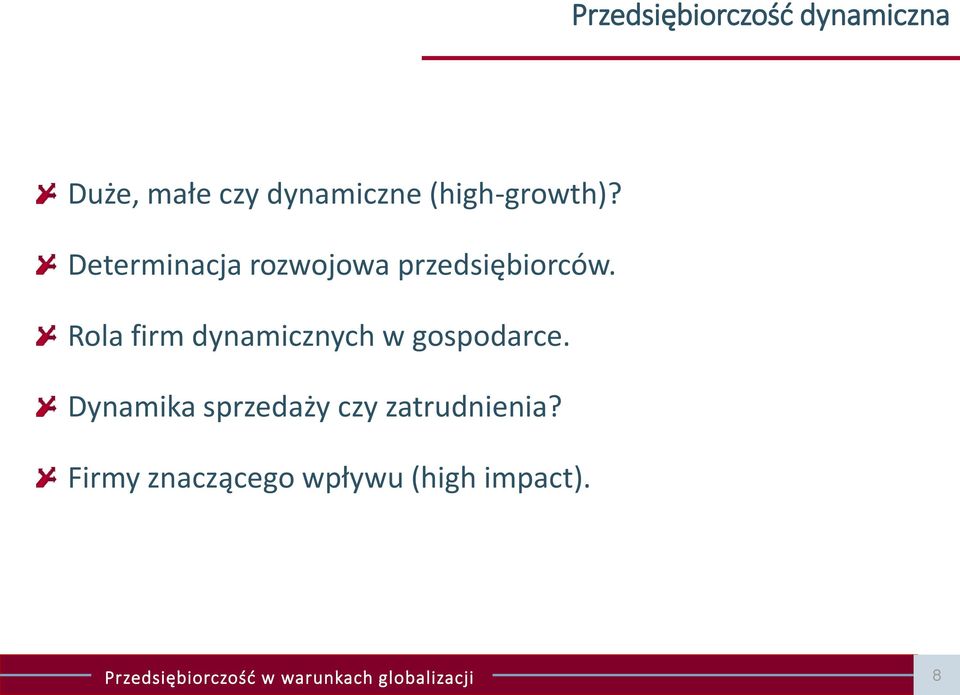 Przedsiębiorczość dynamiczna

Duże, małe czy dynamiczne (high-growth)?

Determinacja rozwojowa przedsiębiorców.

Rola firm dynamicznych w gospodarce.

Dynamika sprzedaży czy zatrudnienia?

Firmy znaczącego wpływu (high impact).

Przedsiębiorczość w warunkach globalizacji

8